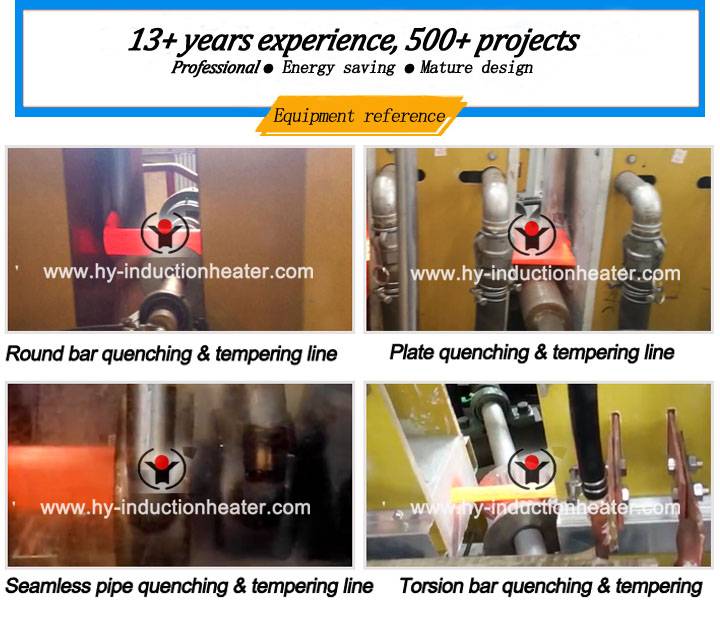 13+ years experience, 500+ projects

Professional ● Energy saving ● Mature design

Equipment reference

www.hy-inductionheater.com

Round bar quenching & tempering line

www.hy-inductionheater.com

Plate quenching & tempering line

www.hy-inductionheater.com

Seamless pipe quenching & tempering line

www.hy-inductionheater.com

Torsion bar quenching & tempering